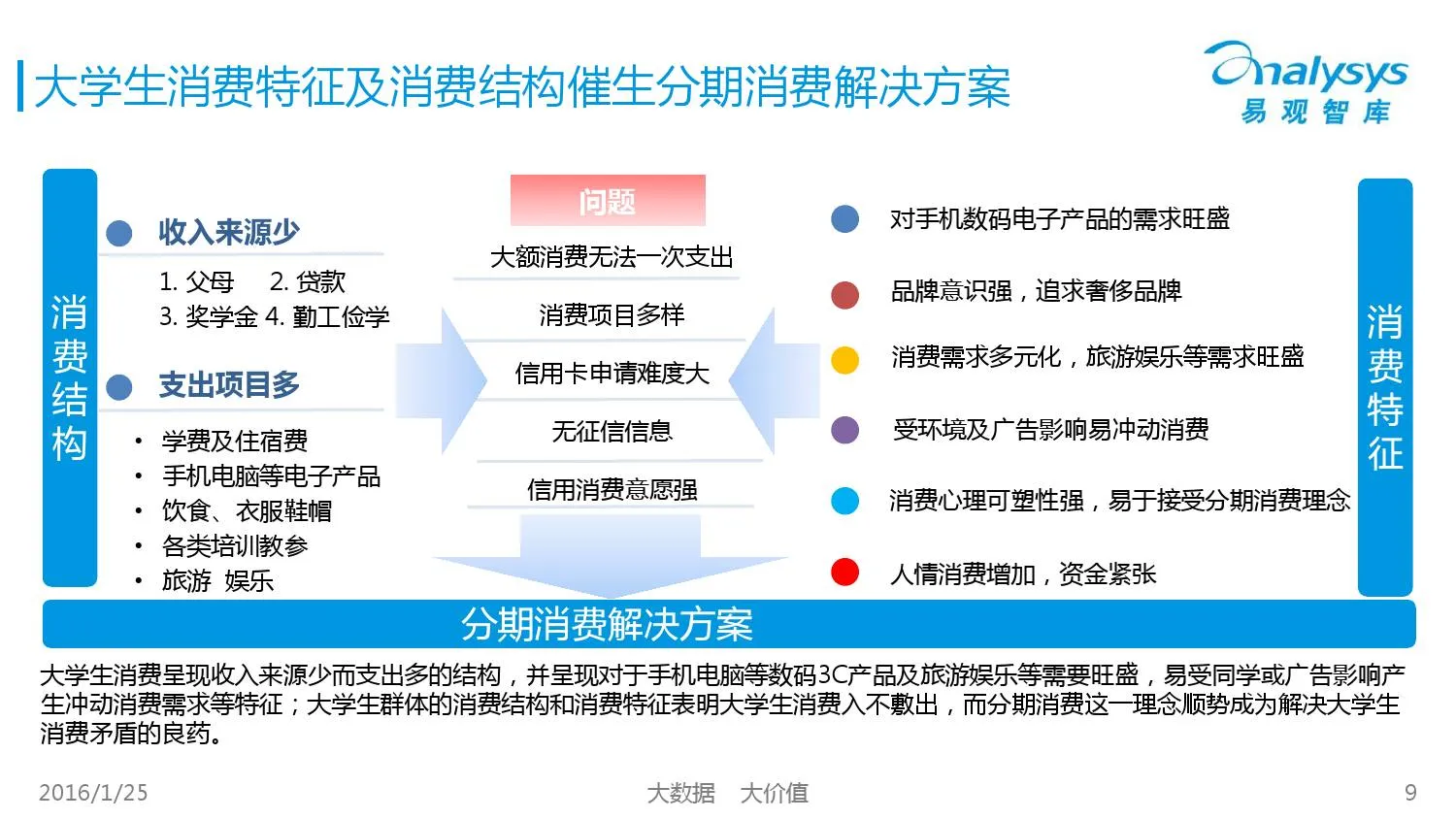 大学生消费特征及消费结构催生分期消费解决方案

Analysys
易观智库

消费结构

收入来源少

1. 父母 2. 贷款
3. 奖学金 4. 勤工俭学

支出项目多

• 学费及住宿费
• 手机电脑等电子产品
• 饮食、衣服鞋帽
• 各类培训教参
• 旅游 娱乐

问题

大额消费无法一次支出

消费项目多样

信用卡申请难度大

无征信信息

信用消费意愿强

对手机数码电子产品的需求旺盛

品牌意识强，追求奢侈品牌

消费需求多元化，旅游娱乐等需求旺盛

受环境及广告影响易冲动消费

消费心理可塑性强，易于接受分期消费理念

人情消费增加，资金紧张

消费特征

分期消费解决方案

大学生消费呈现收入来源少而支出多的结构，并呈现对于手机电脑等数码3C产品及旅游娱乐等需要旺盛，易受同学或广告影响产生冲动消费需求等特征；大学生群体的消费结构和消费特征表明大学生消费入不敷出，而分期消费这一理念顺势成为解决大学生消费矛盾的良药。

2016/1/25

大数据 大价值

9